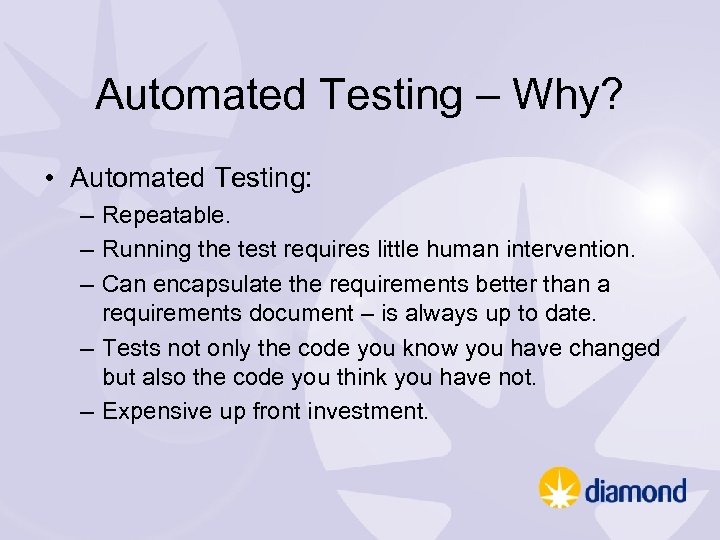 Automated Testing – Why?

• Automated Testing:
– Repeatable.
– Running the test requires little human intervention.
– Can encapsulate the requirements better than a requirements document – is always up to date.
– Tests not only the code you know you have changed but also the code you think you have not.
– Expensive up front investment.

diamond